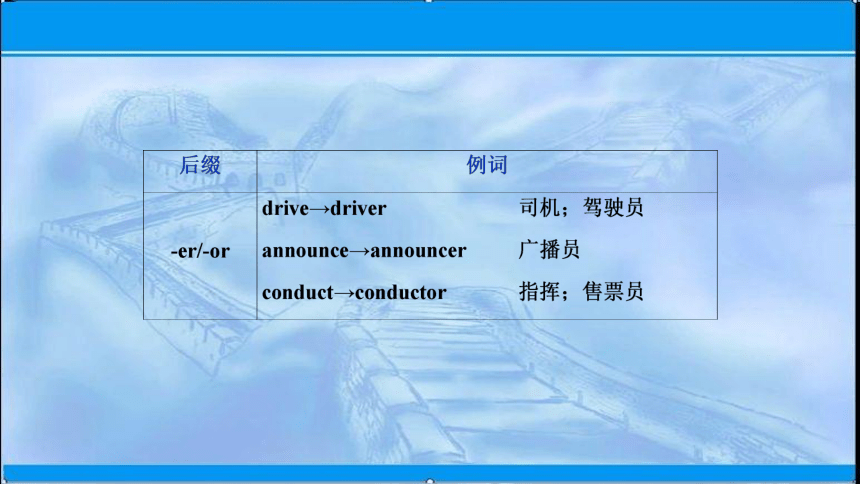 | 后缀 | 例词 |
|---|---|
| -er/-or | drive→driver 司机；驾驶员<br>announce→announcer 广播员<br>conduct→conductor 指挥；售票员 |